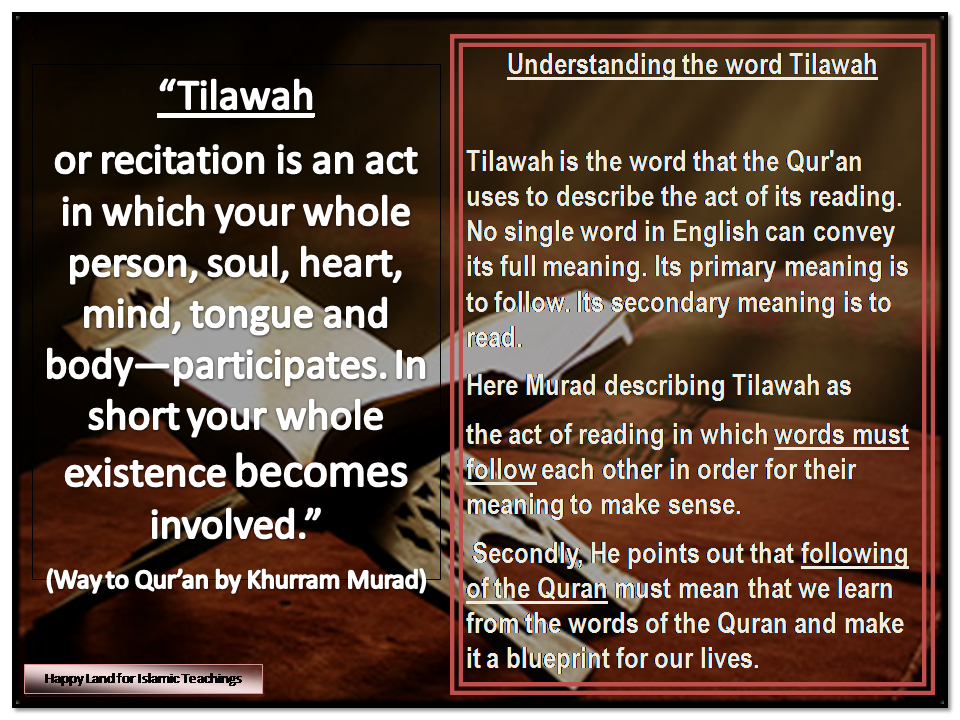 “Tilawah

or recitation is an act in which your whole person, soul, heart, mind, tongue and body—participates. In short your whole existence becomes involved.”

(Way to Qur’an by Khurram Murad)

Happy Land for Islamic Teachings

Understanding the word Tilawah

Tilawah is the word that the Qur'an uses to describe the act of its reading. No single word in English can convey its full meaning. Its primary meaning is to follow. Its secondary meaning is to read.

Here Murad describing Tilawah as

the act of reading in which words must follow each other in order for their meaning to make sense.

Secondly, He points out that following of the Quran must mean that we learn from the words of the Quran and make it a blueprint for our lives.